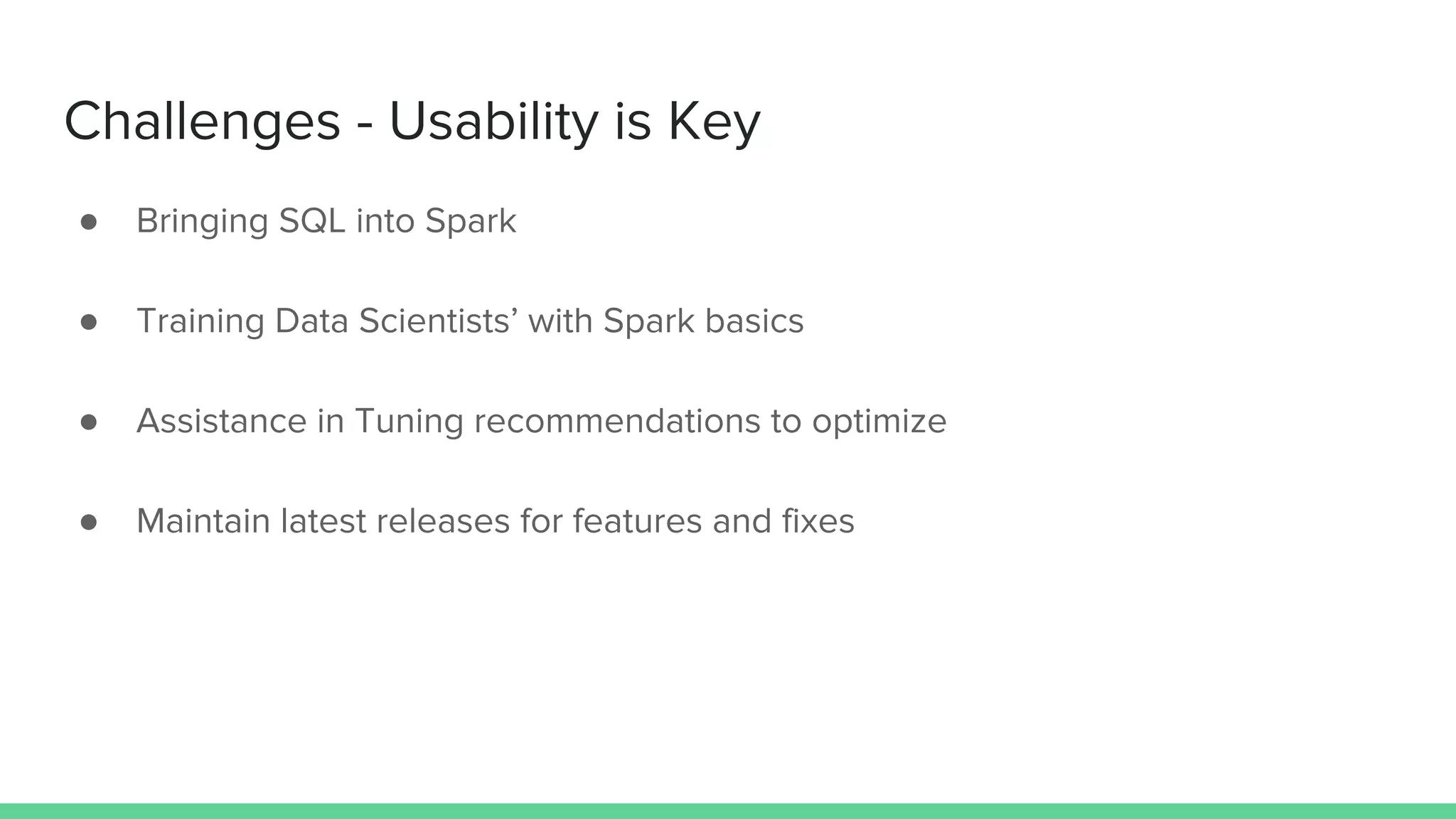 Challenges - Usability is Key

● Bringing SQL into Spark

● Training Data Scientists’ with Spark basics

● Assistance in Tuning recommendations to optimize

● Maintain latest releases for features and fixes